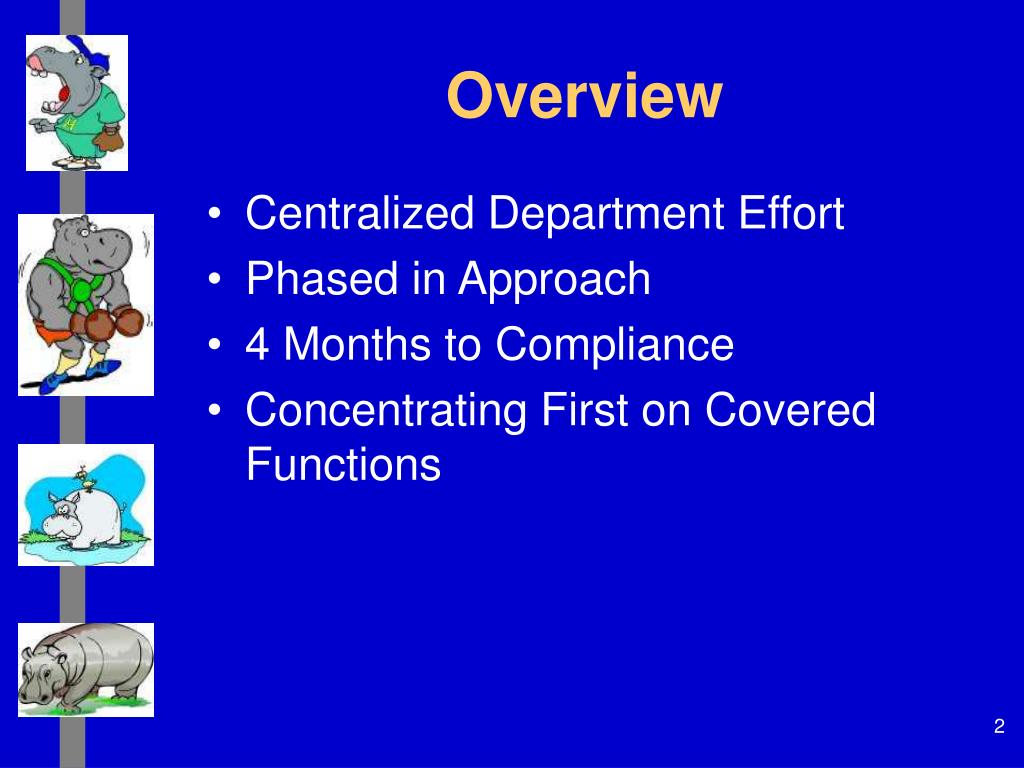 Overview

• Centralized Department Effort
• Phased in Approach
• 4 Months to Compliance
• Concentrating First on Covered Functions

2